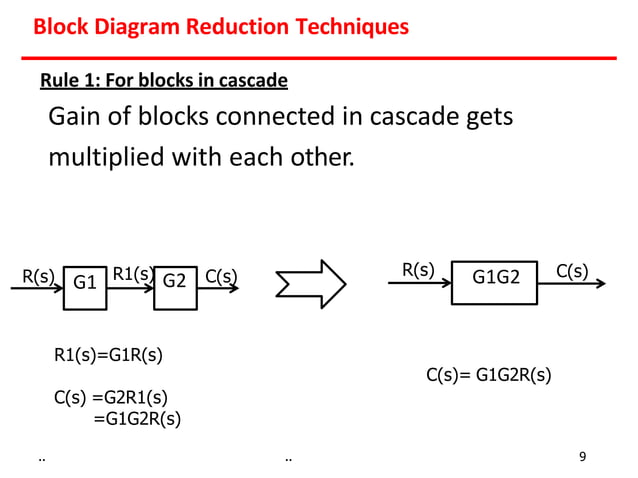 Block Diagram Reduction Techniques

Rule 1: For blocks in cascade

Gain of blocks connected in cascade gets multiplied with each other.

R(s) G1 R1(s) G2 C(s)

R(s) G1G2 C(s)

R1(s)=G1R(s)

C(s) =G2R1(s)
=G1G2R(s)

C(s)= G1G2R(s)

..

..

9